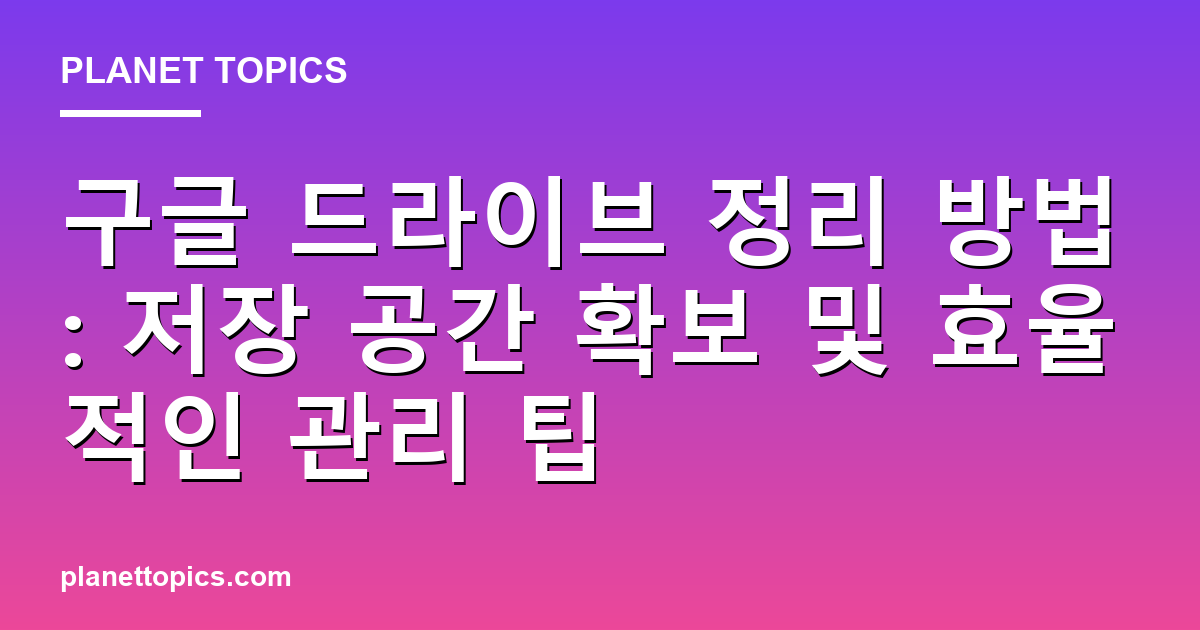 PLANET TOPICS

구글 드라이브 정리 방법 : 저장 공간 확보 및 효율적인 관리 팁

planettopics.com